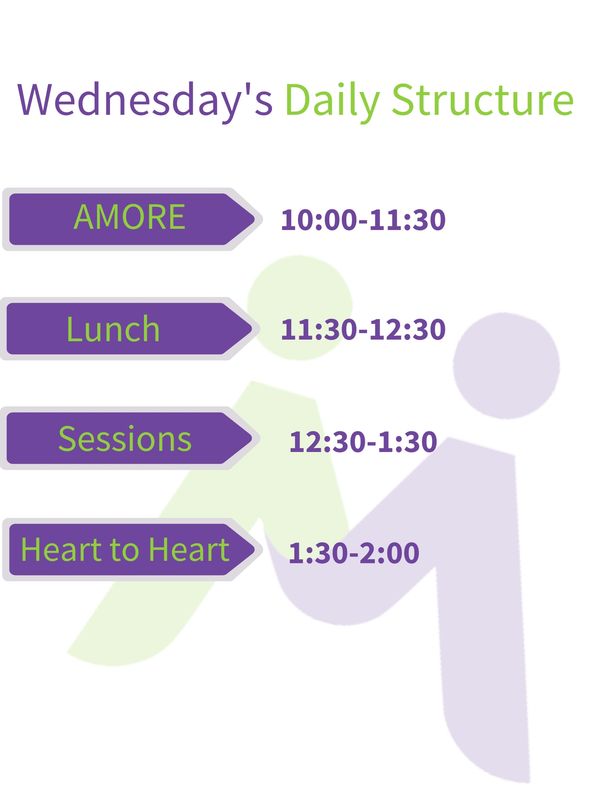 Wednesday's Daily Structure

AMORE 10:00-11:30

Lunch 11:30-12:30

Sessions 12:30-1:30

Heart to Heart 1:30-2:00